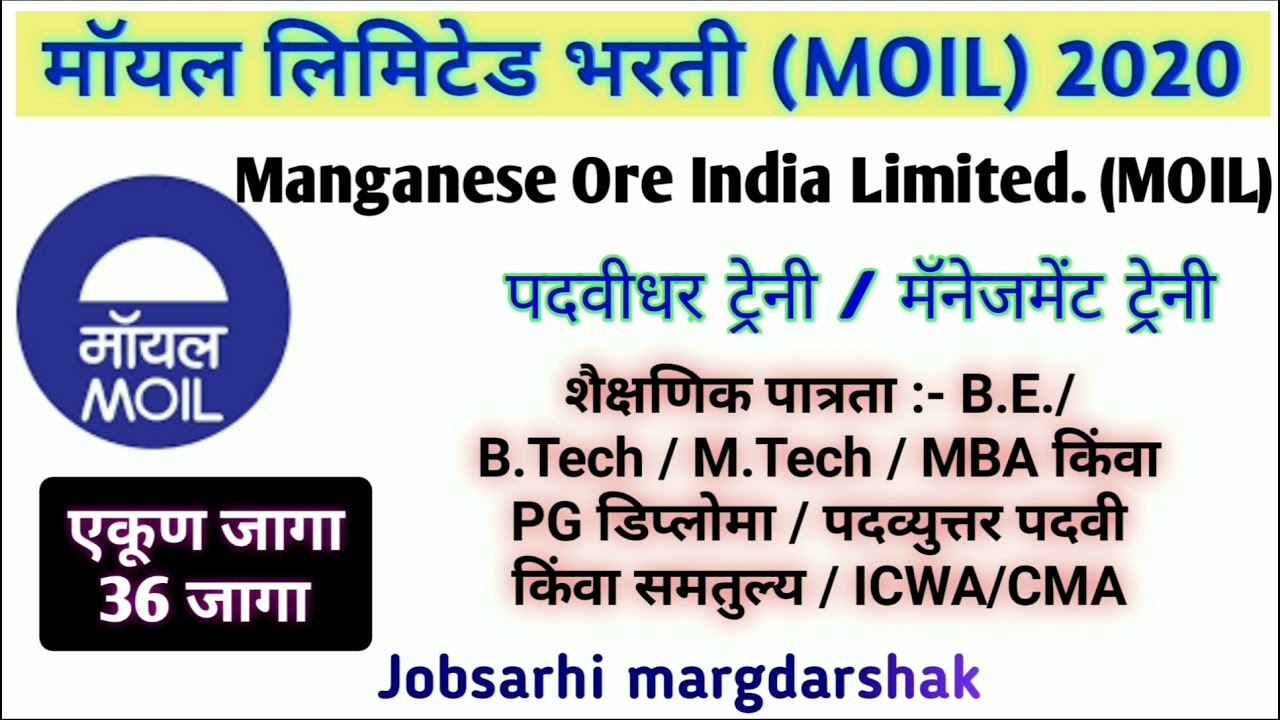 मॉयल लिमिटेड भरती (MOIL) 2020

Manganese Ore India Limited. (MOIL)

मॉयल
MOIL

पदवीधर ट्रेनी / मॅनेजमेंट ट्रेनी

शैक्षणिक पात्रता :- B.E./ B.Tech / M.Tech / MBA किंवा PG डिप्लोमा / पदव्युत्तर पदवी किंवा समतुल्य / ICWA/CMA

एकूण जागा
36 जागा

Jobsarhi margdarshak